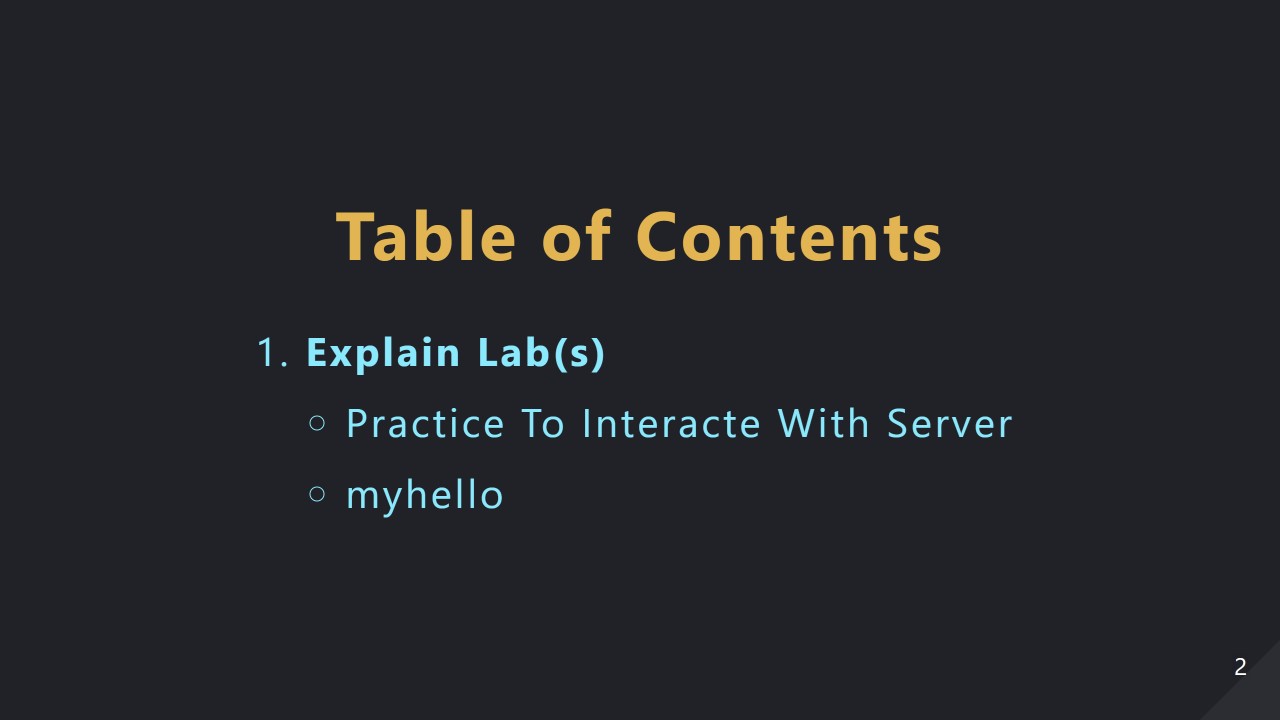 Table of Contents

1. Explain Lab(s)
   ○ Practice To Interacte With Server
   ○ myhello

2